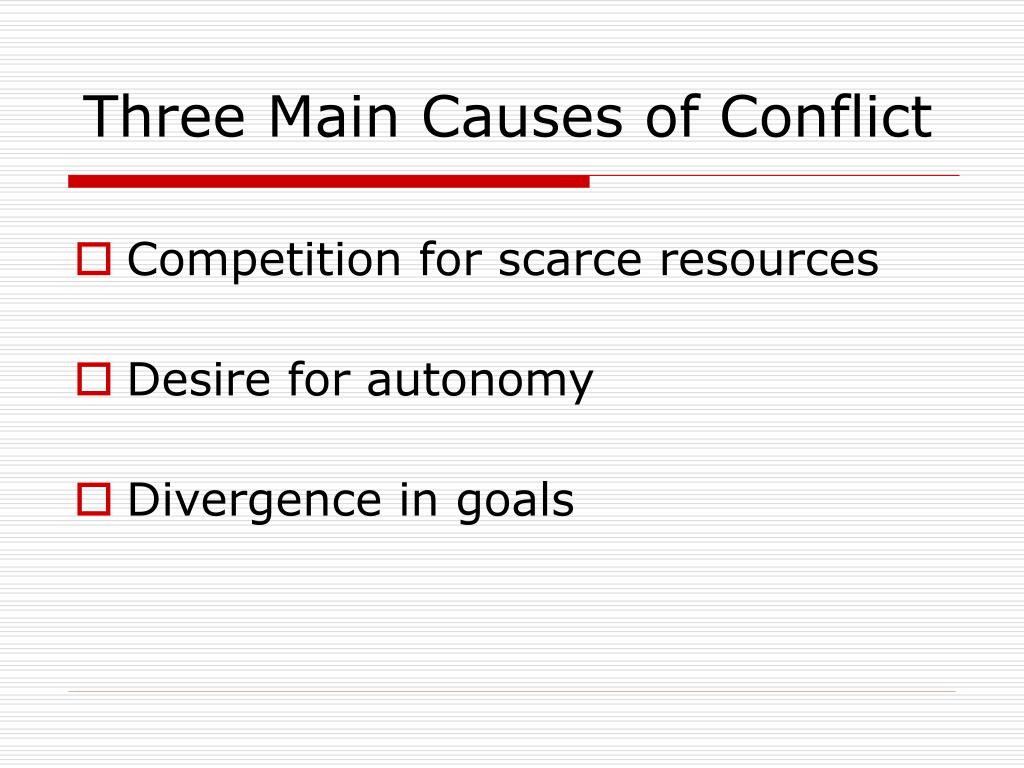 Three Main Causes of Conflict

Competition for scarce resources

Desire for autonomy

Divergence in goals